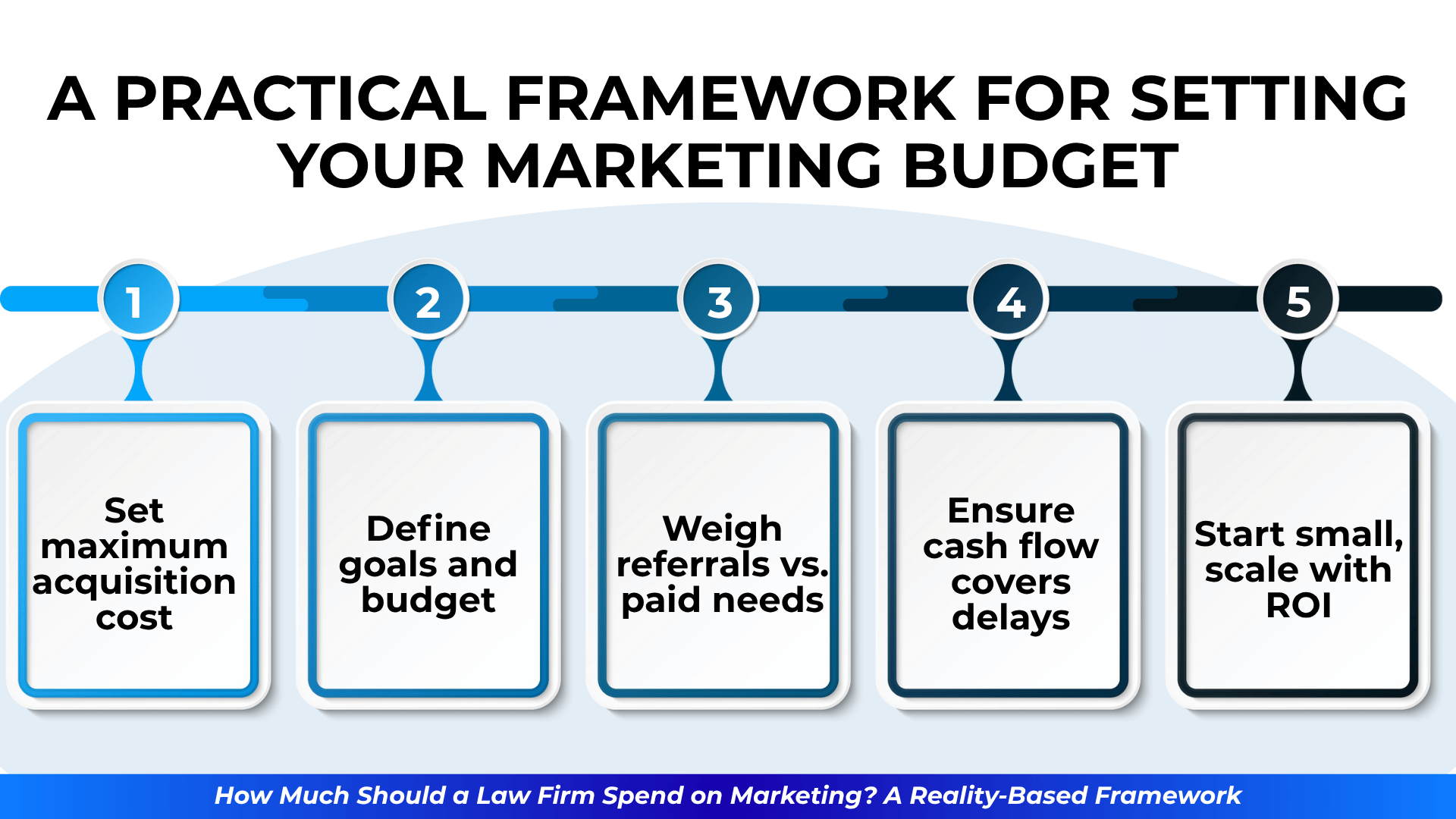 A PRACTICAL FRAMEWORK FOR SETTING YOUR MARKETING BUDGET

1

Set maximum acquisition cost

2

Define goals and budget

3

Weigh referrals vs. paid needs

4

Ensure cash flow covers delays

5

Start small, scale with ROI

How Much Should a Law Firm Spend on Marketing? A Reality-Based Framework